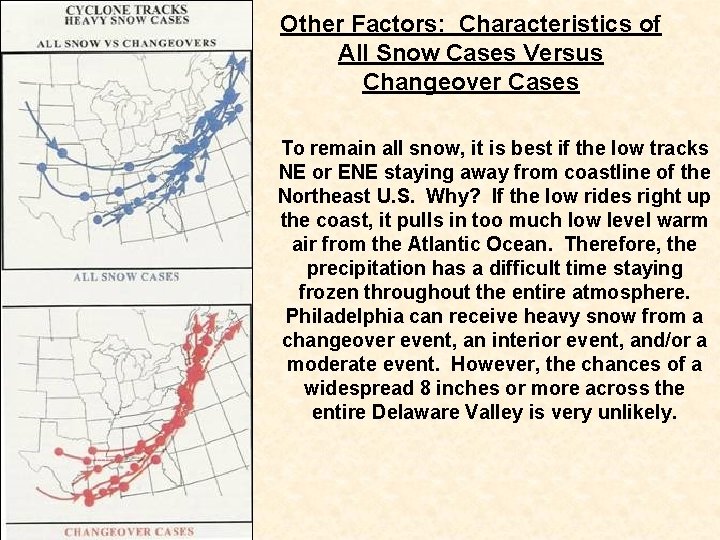 CYCLONE TRACKS
HEAVY SNOW CASES

ALL SNOW VS CHANGEOVERS

ALL SNOW CASES

CHANGEOVER CASES

Other Factors: Characteristics of All Snow Cases Versus Changeover Cases

To remain all snow, it is best if the low tracks NE or ENE staying away from coastline of the Northeast U.S. Why? If the low rides right up the coast, it pulls in too much low level warm air from the Atlantic Ocean. Therefore, the precipitation has a difficult time staying frozen throughout the entire atmosphere. Philadelphia can receive heavy snow from a changeover event, an interior event, and/or a moderate event. However, the chances of a widespread 8 inches or more across the entire Delaware Valley is very unlikely.